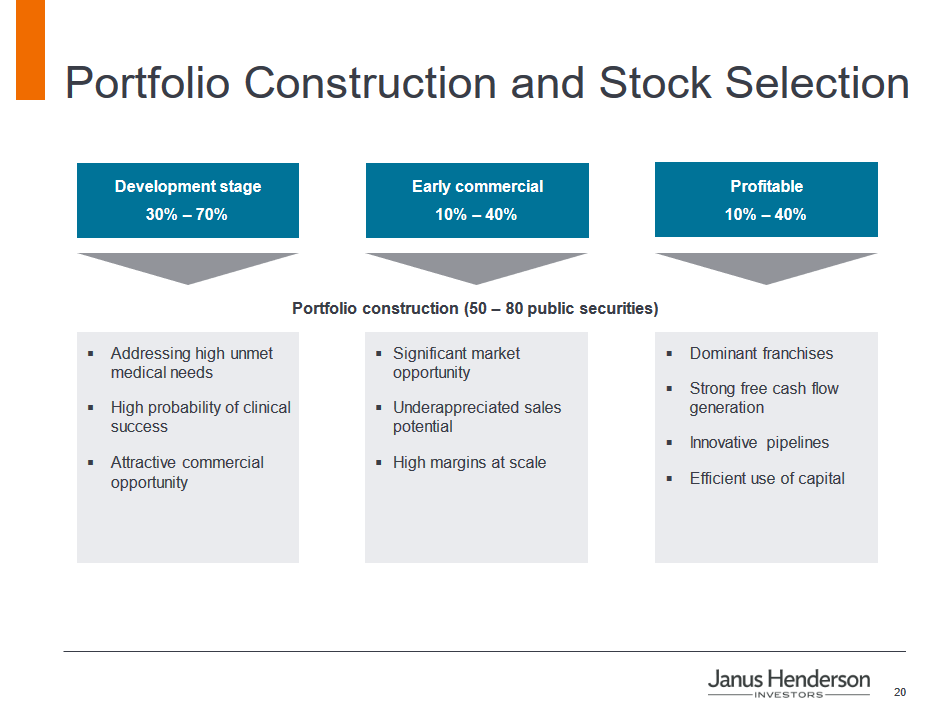 Portfolio Construction and Stock Selection

Development stage
30% – 70%

Early commercial
10% – 40%

Profitable
10% – 40%

Portfolio construction (50 – 80 public securities)

▪ Addressing high unmet medical needs
▪ High probability of clinical success
▪ Attractive commercial opportunity

▪ Significant market opportunity
▪ Underappreciated sales potential
▪ High margins at scale

▪ Dominant franchises
▪ Strong free cash flow generation
▪ Innovative pipelines
▪ Efficient use of capital

Janus Henderson
INVESTORS

20